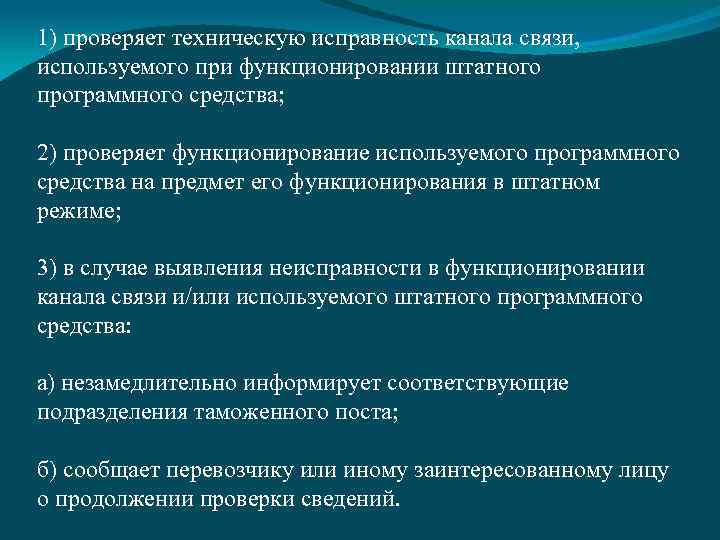 1) проверяет техническую исправность канала связи, используемого при функционировании штатного программного средства;

2) проверяет функционирование используемого программного средства на предмет его функционирования в штатном режиме;

3) в случае выявления неисправности в функционировании канала связи и/или используемого штатного программного средства:

а) незамедлительно информирует соответствующие подразделения таможенного поста;

б) сообщает перевозчику или иному заинтересованному лицу о продолжении проверки сведений.